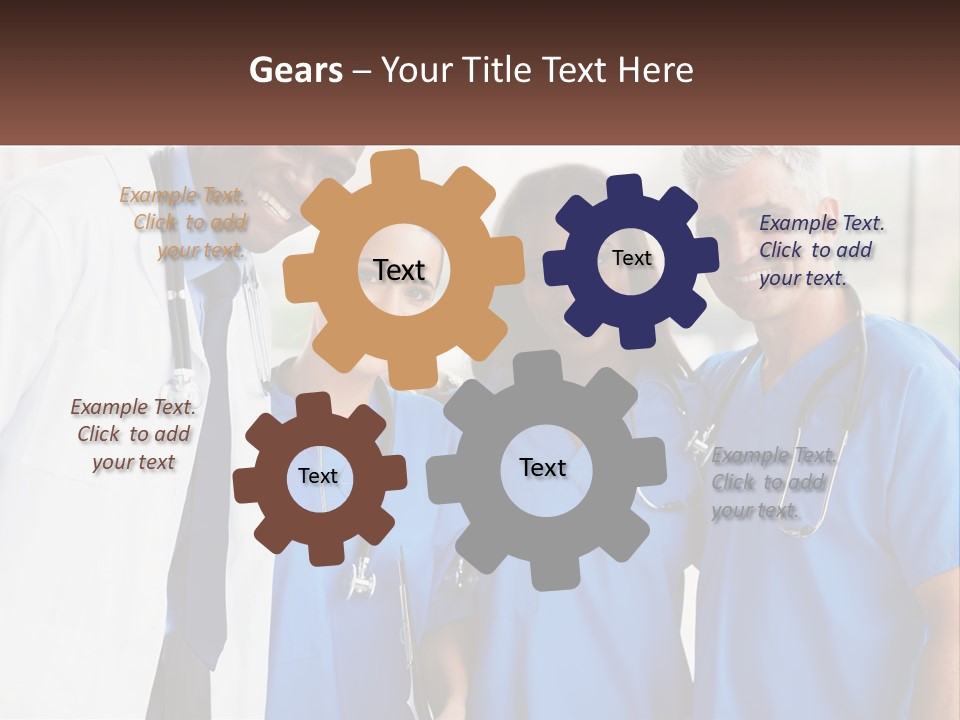 Gears – Your Title Text Here

Example Text. Click to add your text.

Text

Text

Example Text. Click to add your text.

Example Text. Click to add your text

Text

Text

Example Text. Click to add your text.